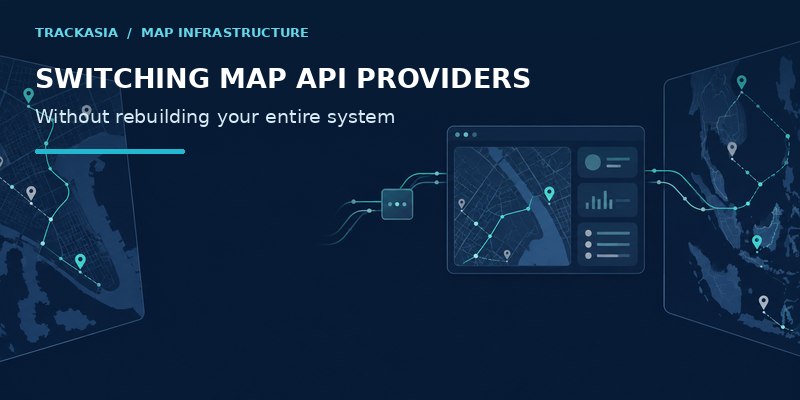 TRACKASIA / MAP INFRASTRUCTURE

SWITCHING MAP API PROVIDERS

Without rebuilding your entire system